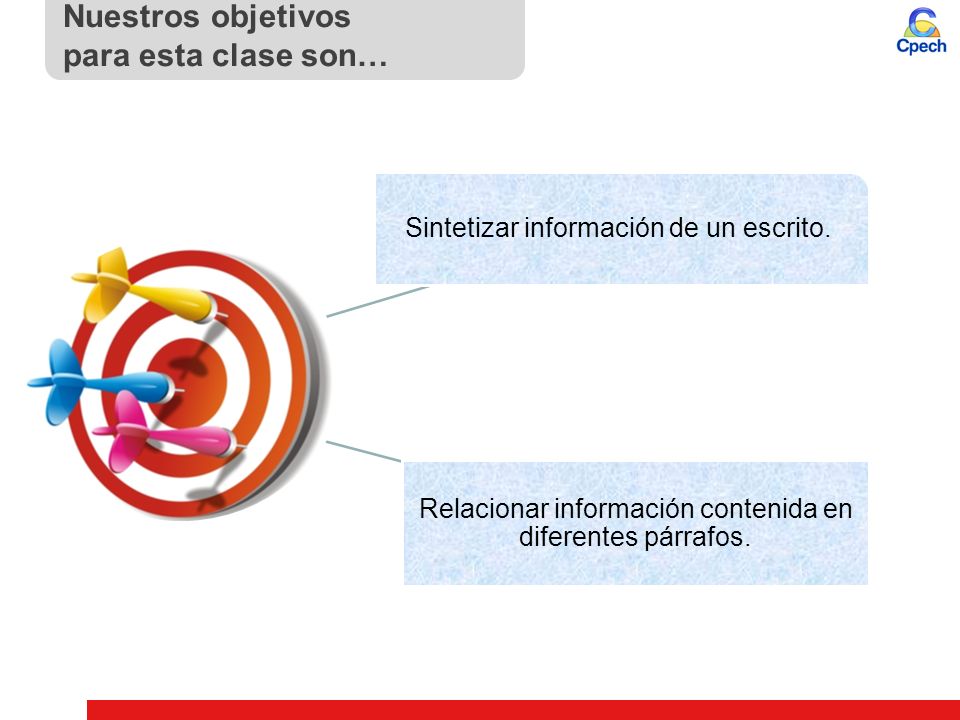 Nuestros objetivos para esta clase son…

Cpech

Sintetizar información de un escrito.

Relacionar información contenida en diferentes párrafos.